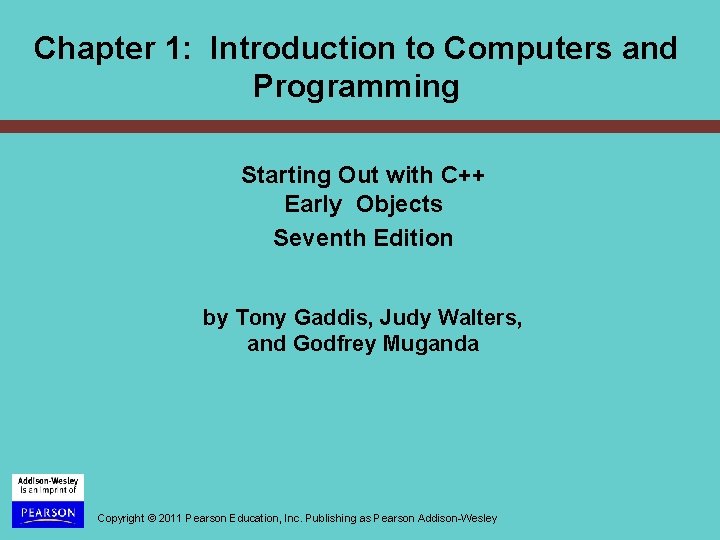 Chapter 1: Introduction to Computers and Programming

Starting Out with C++
Early Objects
Seventh Edition

by Tony Gaddis, Judy Walters, and Godfrey Muganda

Addison-Wesley
is an imprint of
PEARSON

Copyright © 2011 Pearson Education, Inc. Publishing as Pearson Addison-Wesley